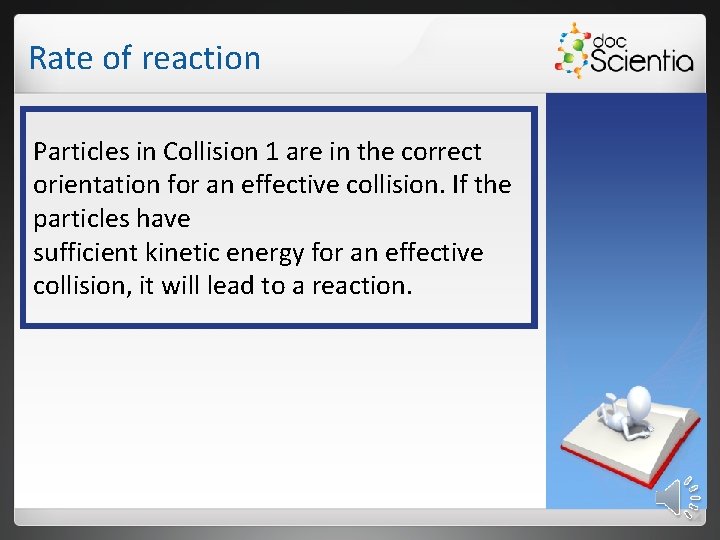 Rate of reaction

doc Scientia

Particles in Collision 1 are in the correct orientation for an effective collision. If the particles have
sufficient kinetic energy for an effective collision, it will lead to a reaction.